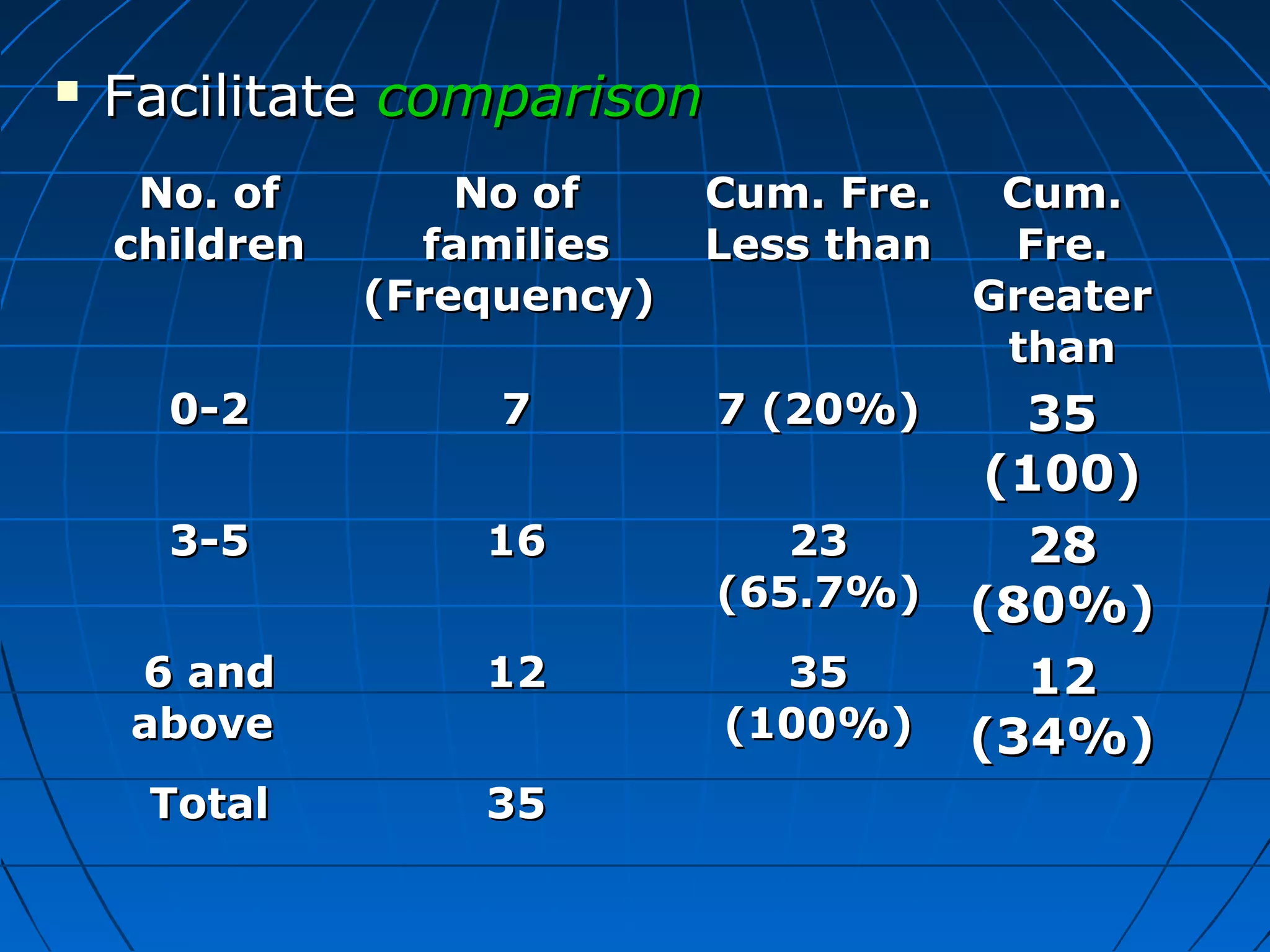 ▪ Facilitate comparison

| No. of children | No of families (Frequency) | Cum. Fre. Less than | Cum. Fre. Greater than |
|---|---|---|---|
| 0-2 | 7 | 7 (20%) | 35 (100) |
| 3-5 | 16 | 23 (65.7%) | 28 (80%) |
| 6 and above | 12 | 35 (100%) | 12 (34%) |
| Total | 35 | | |